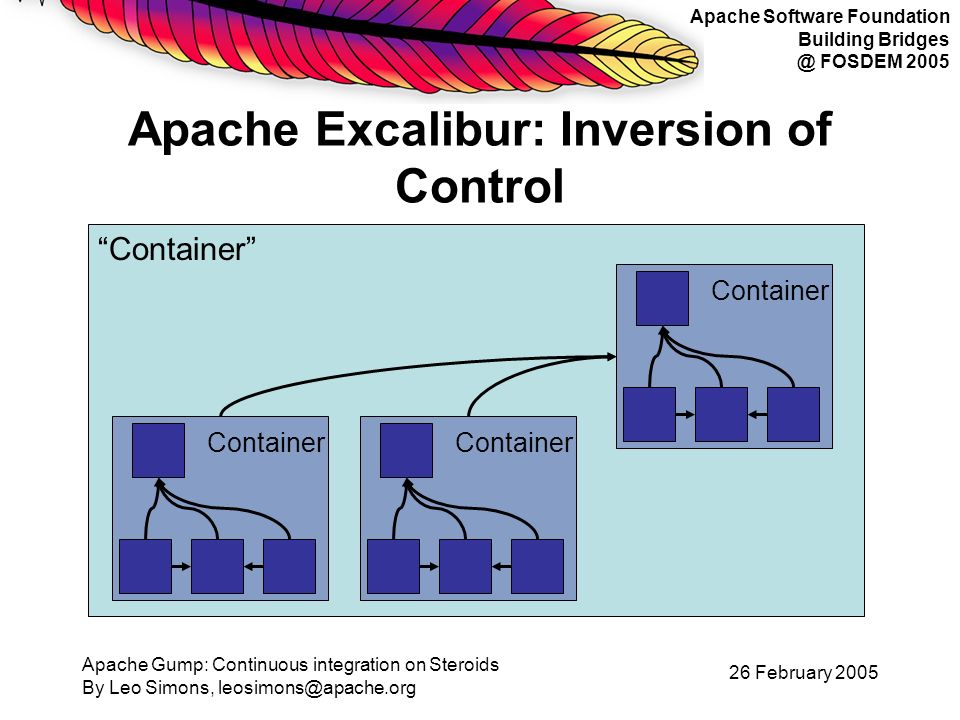 Apache Software Foundation
Building Bridges
@ FOSDEM 2005

Apache Excalibur: Inversion of Control

“Container”

Container

Container

Container

Apache Gump: Continuous integration on Steroids
By Leo Simons, leosimons@apache.org

26 February 2005